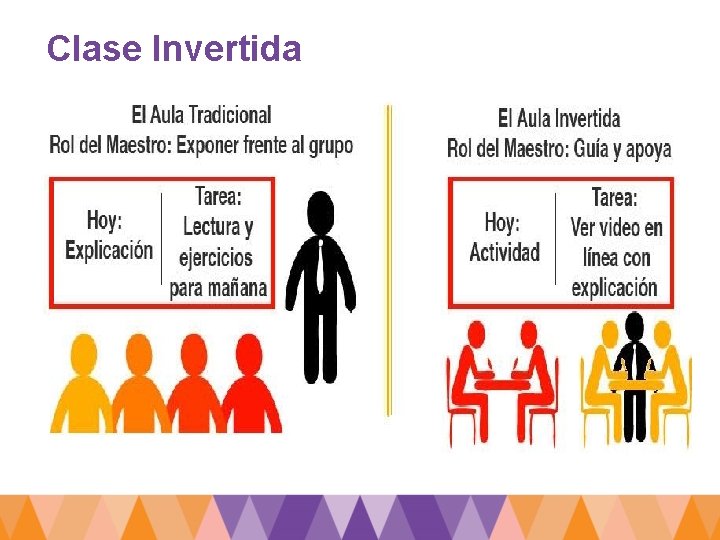 Clase Invertida

El Aula Tradicional
Rol del Maestro: Exponer frente al grupo

Hoy:
Explicación

Tarea:
Lectura y ejercicios para mañana

El Aula Invertida
Rol del Maestro: Guía y apoya

Hoy:
Actividad

Tarea:
Ver video en línea con explicación